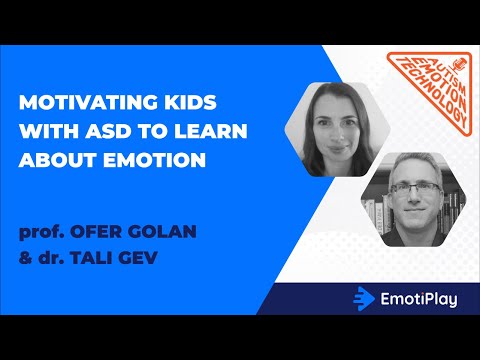 MOTIVATING KIDS WITH ASD TO LEARN ABOUT EMOTION

prof. OFER GOLAN
& dr. TALI GEV

AUTISM
EMOTION
TECHNOLOGY

EmotiPlay